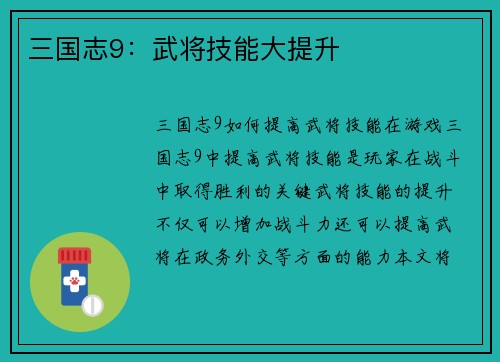 三国志9：武将技能大提升

三国志9如何提高武将技能在游戏三国志9中提高武将技能是玩家在战斗中取得胜利的关键武将技能的提升不仅可以增加战斗力还可以提高武将在政务外交等方面的能力本文将